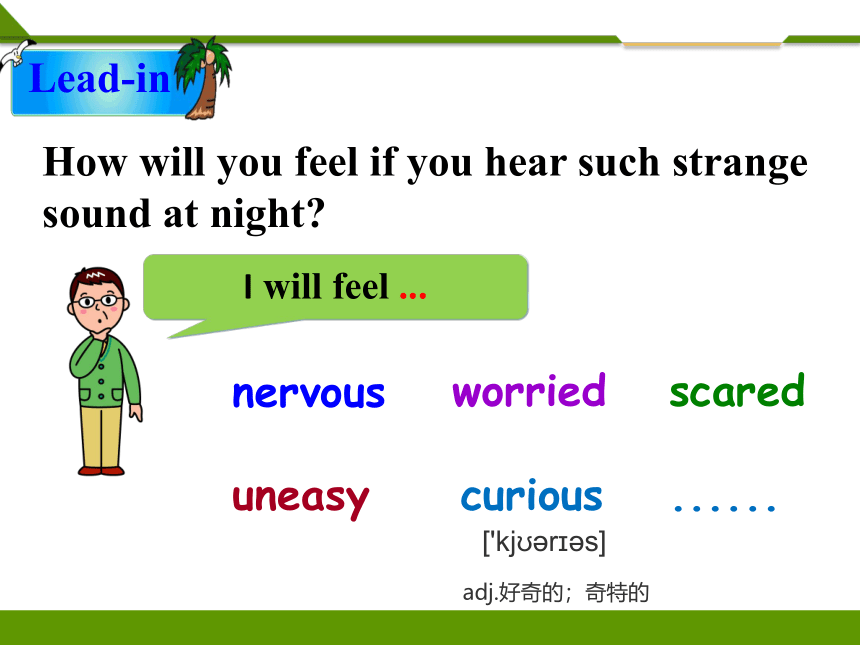 Lead-in

How will you feel if you hear such strange sound at night?

I will feel ...

nervous worried scared

uneasy curious ......

['kjʊərɪəs]

adj.好奇的；奇特的